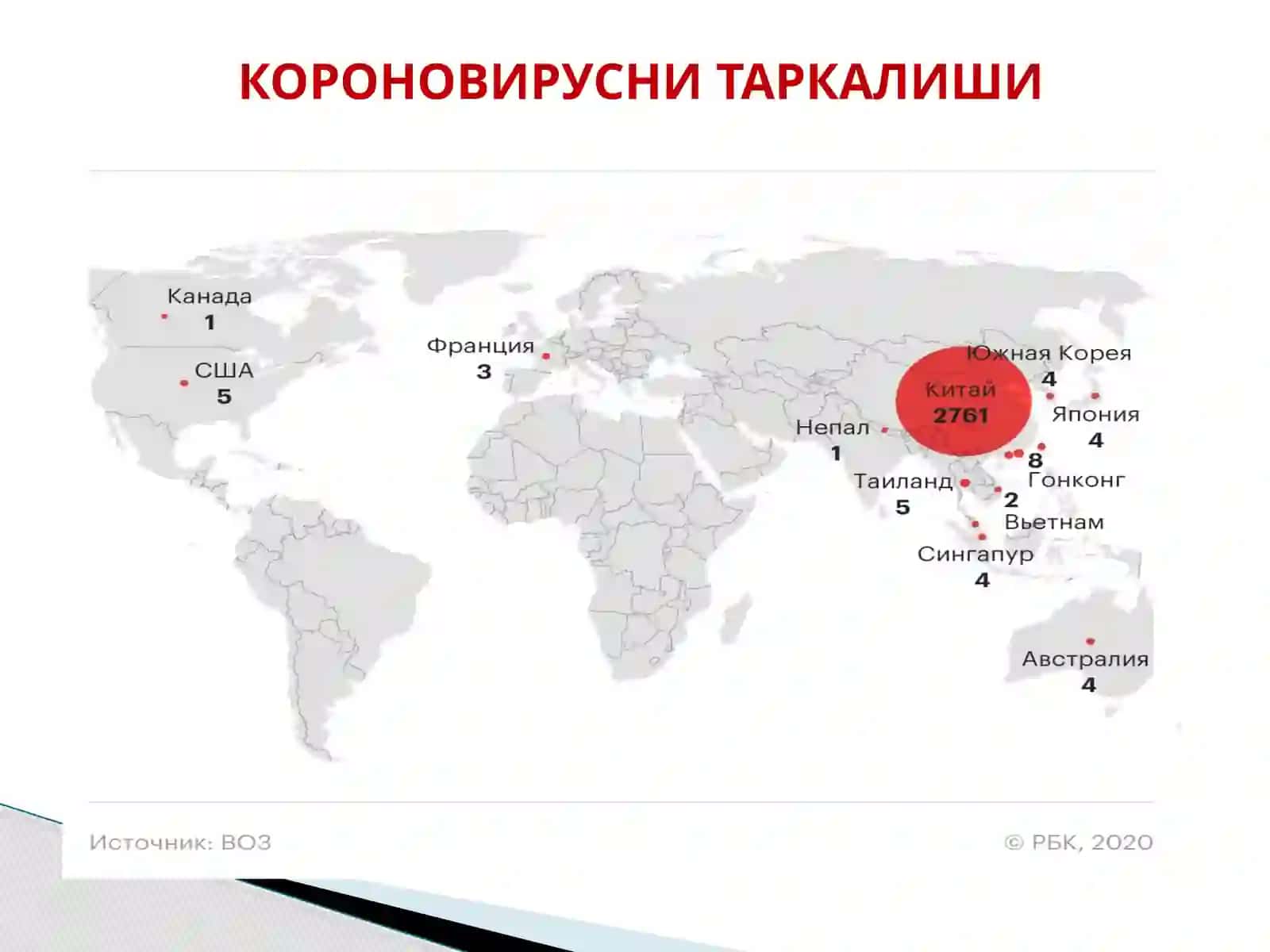 КОРОНОВИРУСНИ ТАРКАЛИШИ

Канада
1

США
5

Франция
3

Южная Корея
4

Китай
2761

Япония
4

Непал
1

8
Гонконг

Таиланд
5

2
Вьетнам

Сингапур
4

Австралия
4

Источник: ВОЗ

© РБК, 2020